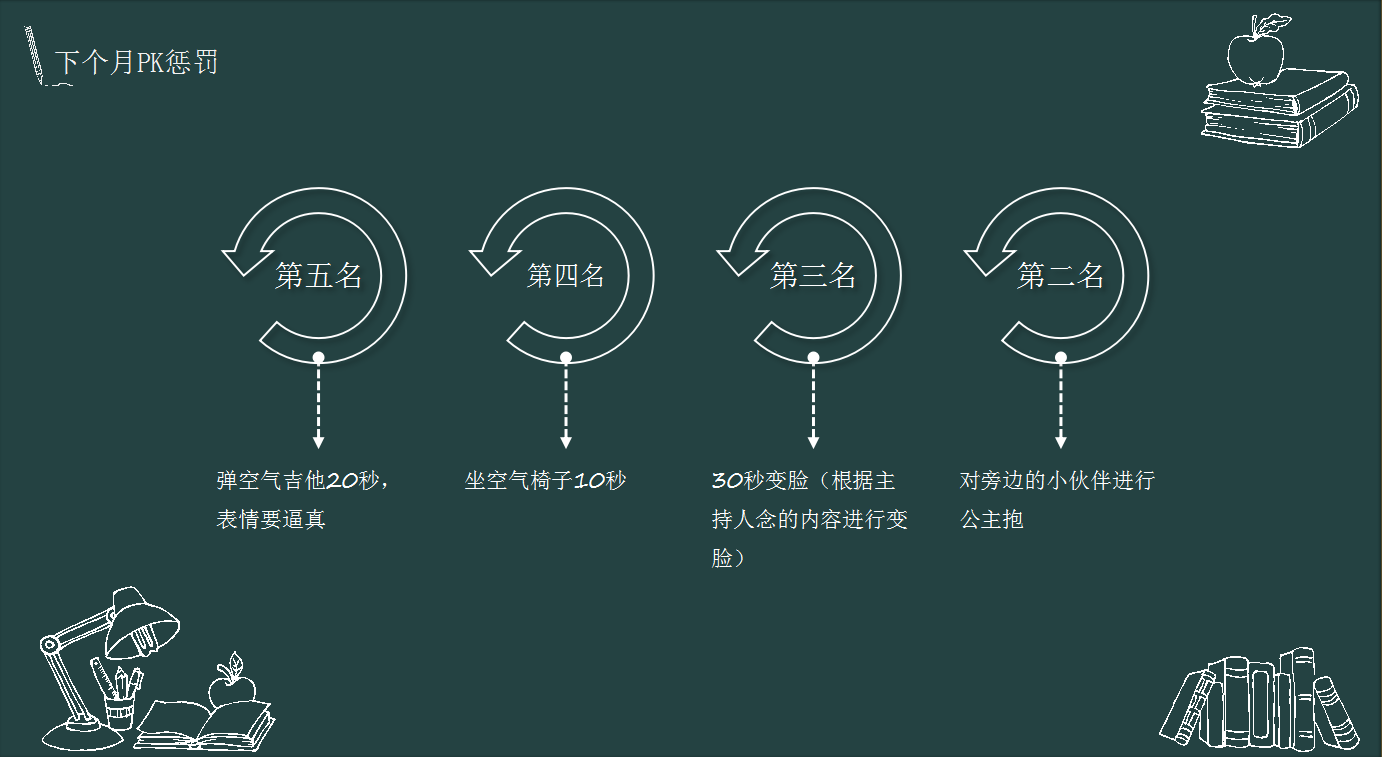 下个月PK惩罚

第五名

第四名

第三名

第二名

弹空气吉他20秒，表情要逼真

坐空气椅子10秒

30秒变脸（根据主持人念的内容进行变脸）

对旁边的小伙伴进行公主抱